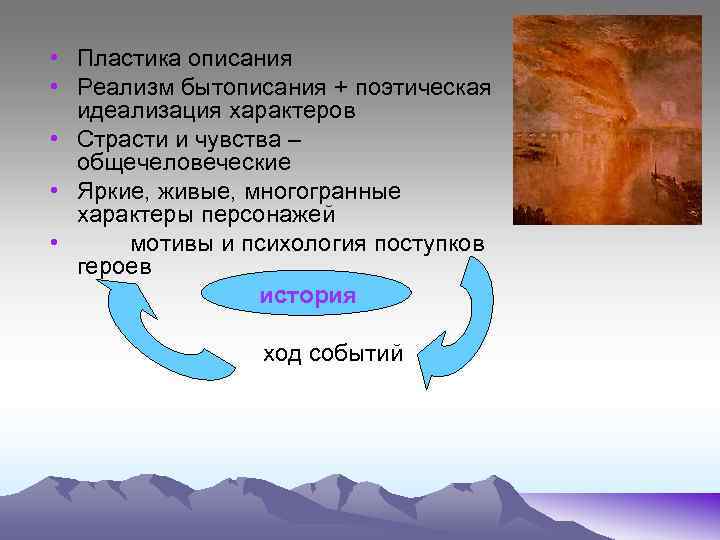 • Пластика описания
• Реализм бытописания + поэтическая идеализация характеров
• Страсти и чувства – общечеловеческие
• Яркие, живые, многогранные характеры персонажей
• мотивы и психология поступков героев

история

ход событий